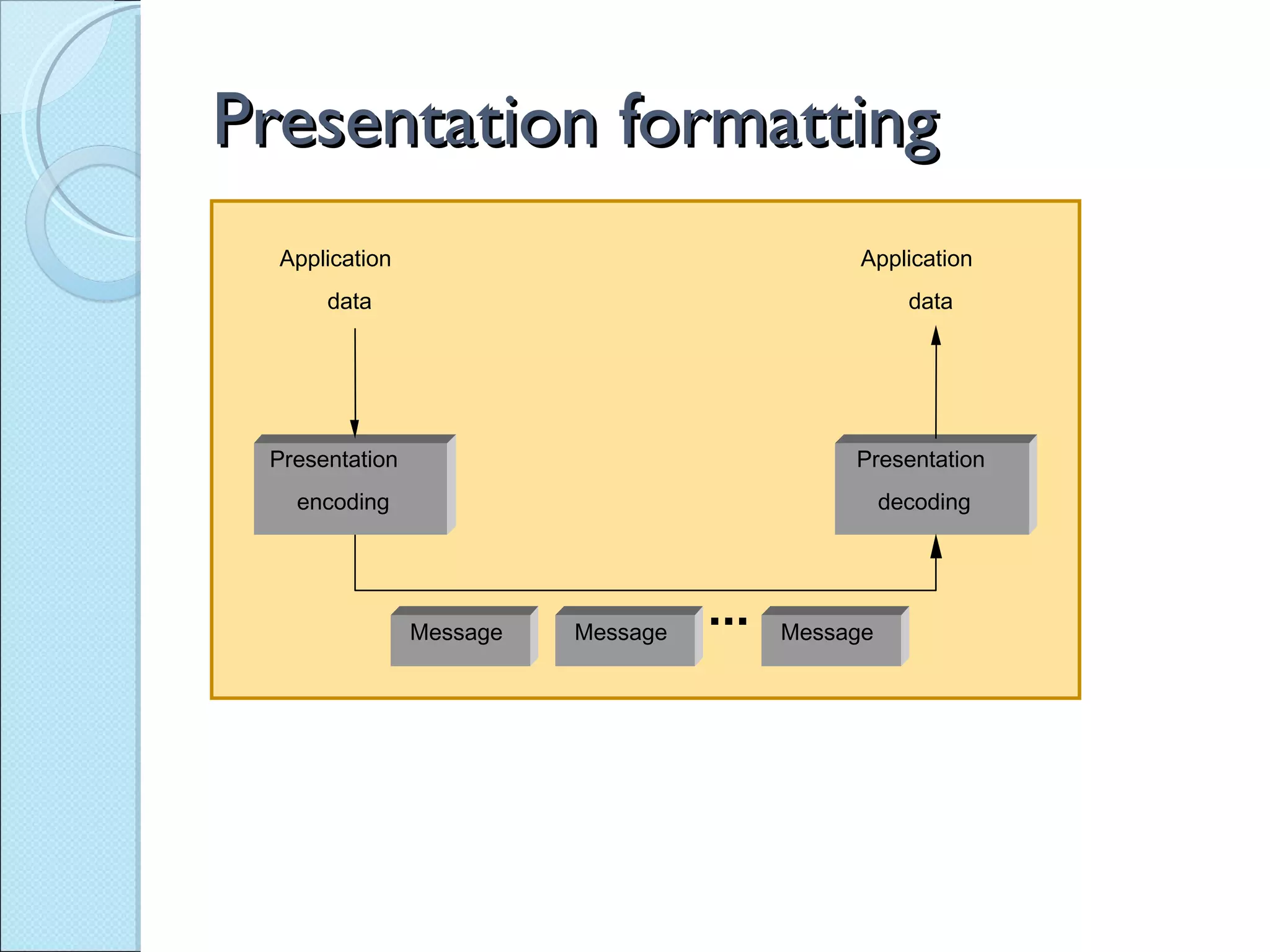 Presentation formatting

Application data

Application data

Presentation encoding

Presentation decoding

Message

Message

...

Message